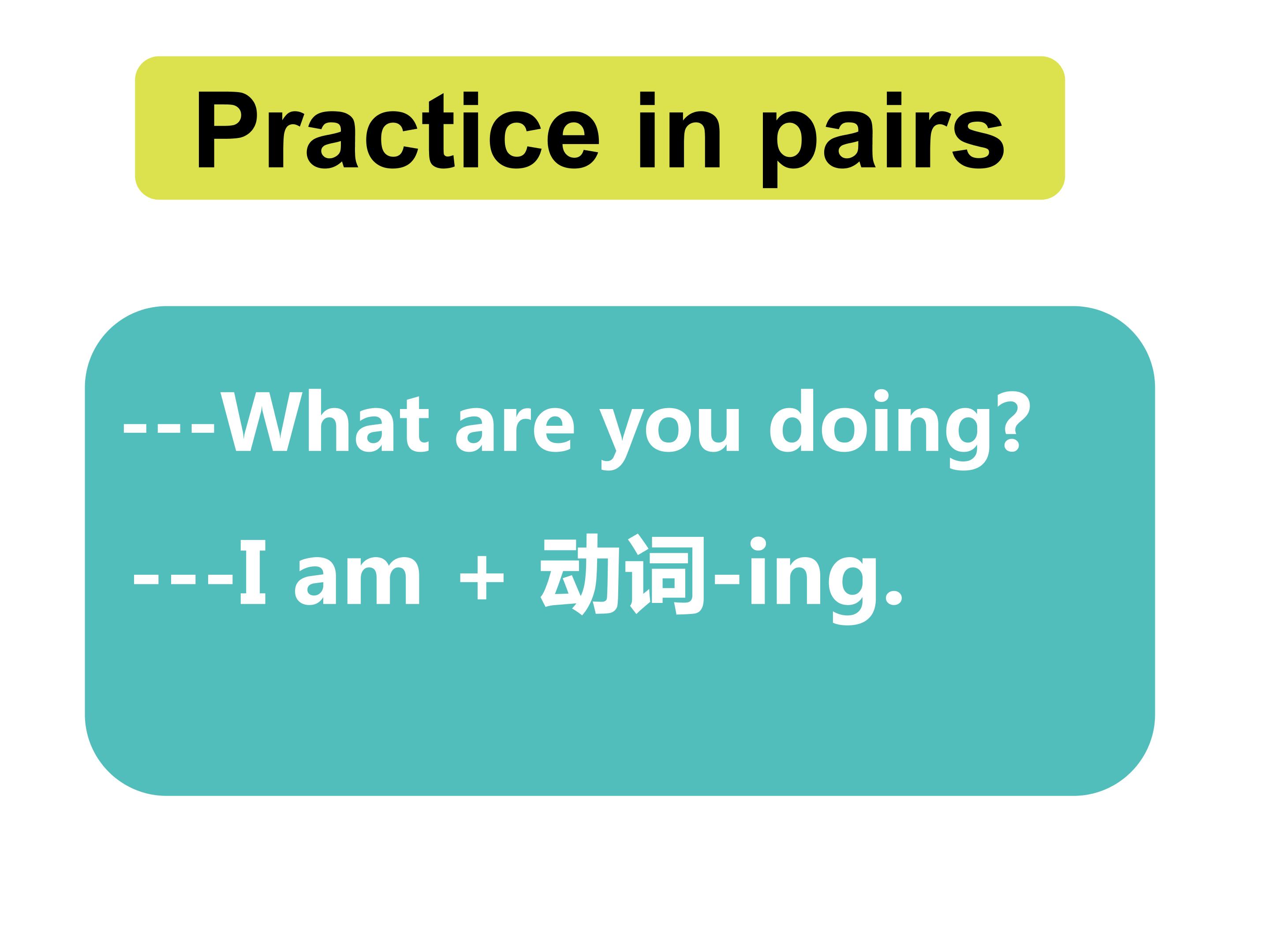 Practice in pairs

---What are you doing?

---I am + 动词-ing.